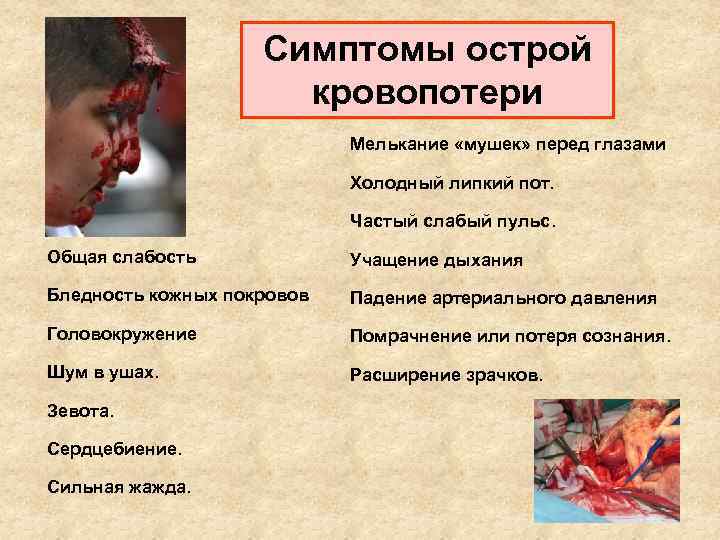 Симптомы острой кровопотери

Общая слабость

Бледность кожных покровов

Головокружение

Шум в ушах.

Зевота.

Сердцебиение.

Сильная жажда.

Мелькание «мушек» перед глазами

Холодный липкий пот.

Частый слабый пульс.

Учащение дыхания

Падение артериального давления

Помрачнение или потеря сознания.

Расширение зрачков.